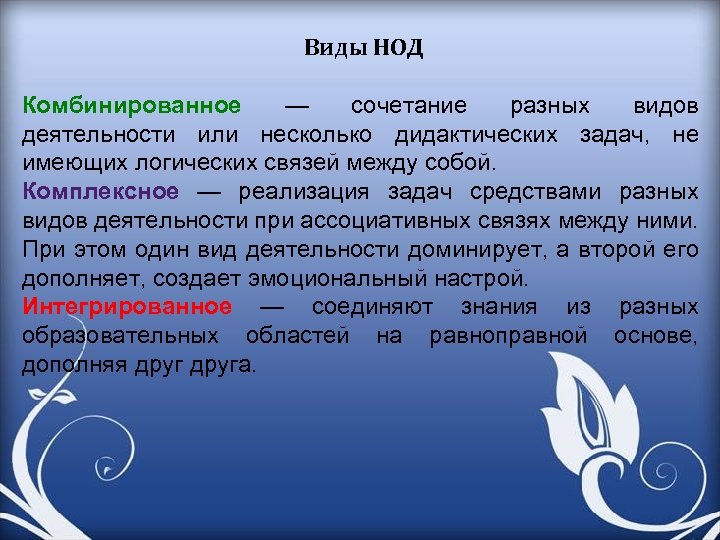 Виды НОД

Комбинированное — сочетание разных видов деятельности или несколько дидактических задач, не имеющих логических связей между собой.
Комплексное — реализация задач средствами разных видов деятельности при ассоциативных связях между ними. При этом один вид деятельности доминирует, а второй его дополняет, создает эмоциональный настрой.
Интегрированное — соединяют знания из разных образовательных областей на равноправной основе, дополняя друг друга.